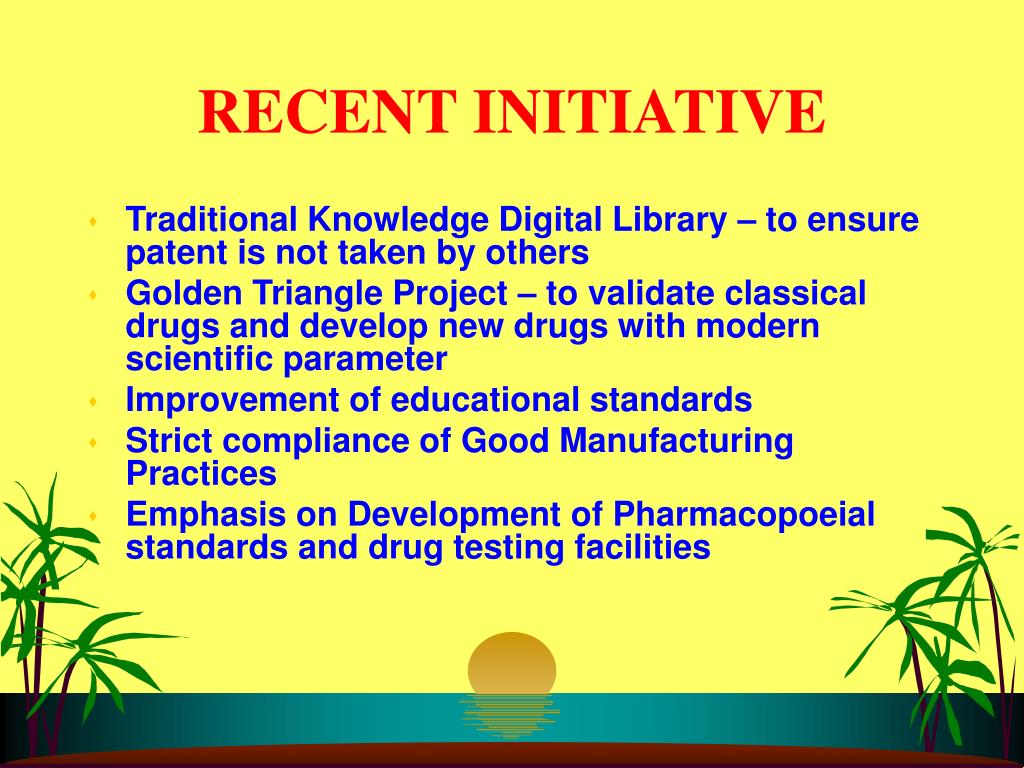 RECENT INITIATIVE

- Traditional Knowledge Digital Library – to ensure patent is not taken by others
- Golden Triangle Project – to validate classical drugs and develop new drugs with modern scientific parameter
- Improvement of educational standards
- Strict compliance of Good Manufacturing Practices
- Emphasis on Development of Pharmacopoeial standards and drug testing facilities